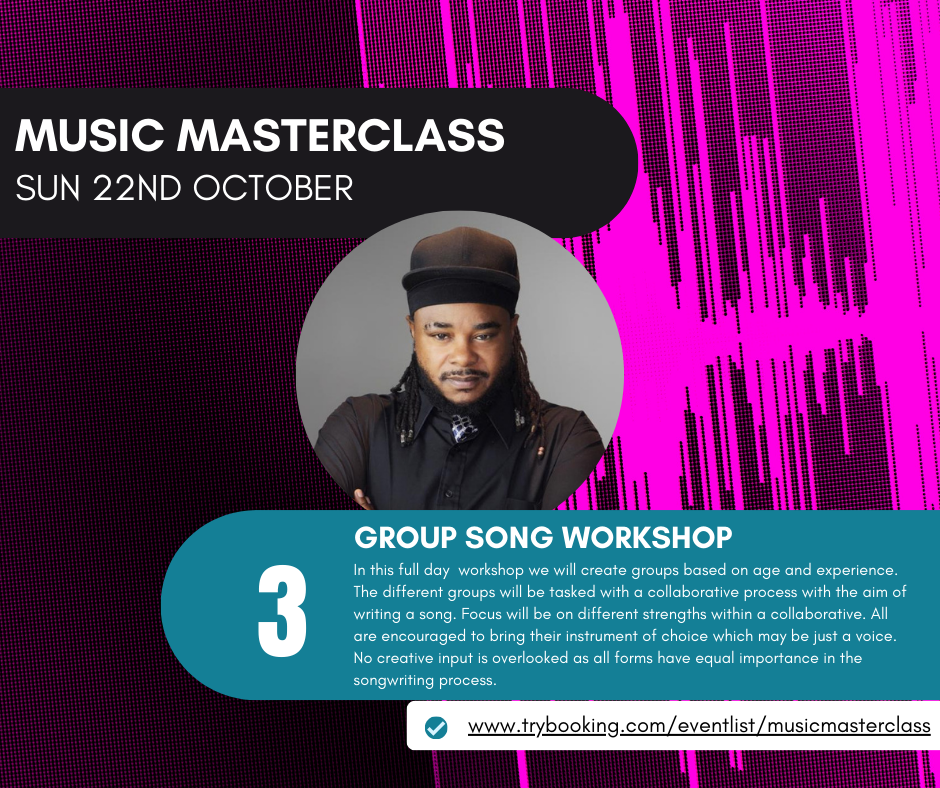 MUSIC MASTERCLASS
SUN 22ND OCTOBER

3

GROUP SONG WORKSHOP
In this full day workshop we will create groups based on age and experience. The different groups will be tasked with a collaborative process with the aim of writing a song. Focus will be on different strengths within a collaborative. All are encouraged to bring their instrument of choice which may be just a voice. No creative input is overlooked as all forms have equal importance in the songwriting process.

www.trybooking.com/eventlist/musicmasterclass